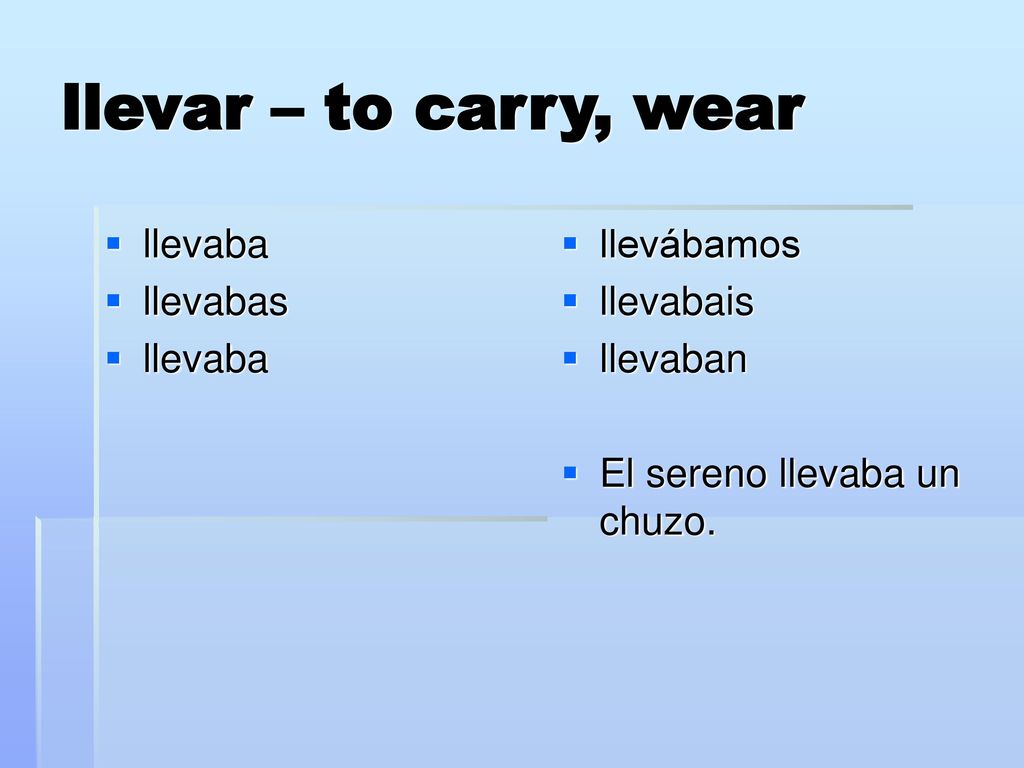 llevar – to carry, wear

- llevaba
- llevabas
- llevaba

- llevábamos
- llevabais
- llevaban

- El sereno llevaba un chuzo.